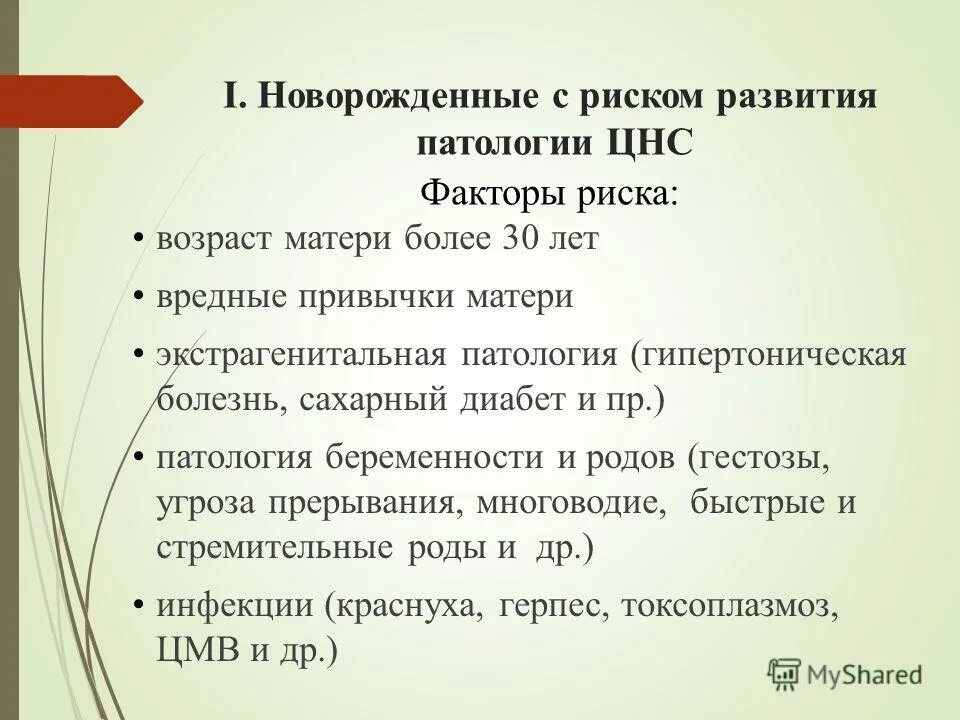 I. Новорожденные с риском развития патологии ЦНС

Факторы риска:

• возраст матери более 30 лет

• вредные привычки матери

• экстрагенитальная патология (гипертоническая болезнь, сахарный диабет и пр.)

• патология беременности и родов (гестозы, угроза прерывания, многоводие, быстрые и стремительные роды и др.)

• инфекции (краснуха, герпес, токсоплазмоз, ЦМВ и др.)

MyShared